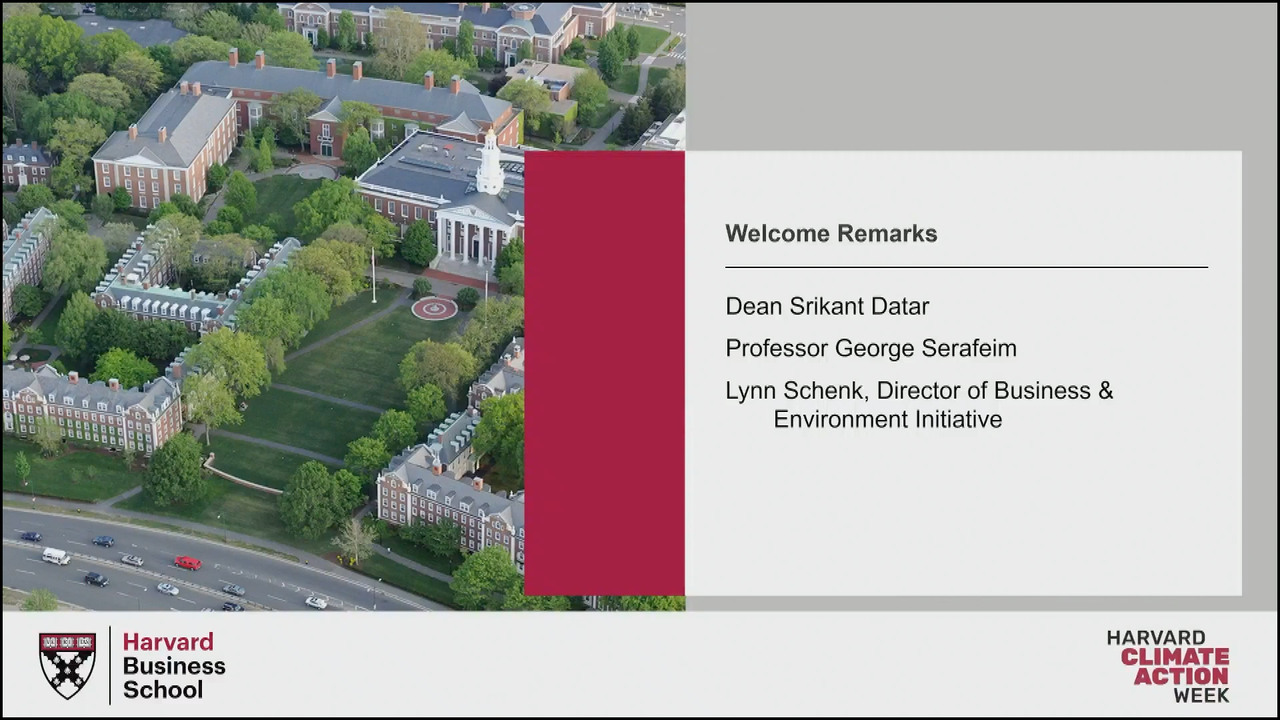 Welcome Remarks

Dean Srikant Datar

Professor George Serafeim

Lynn Schenk, Director of Business & Environment Initiative

Harvard Business School

HARVARD CLIMATE ACTION WEEK